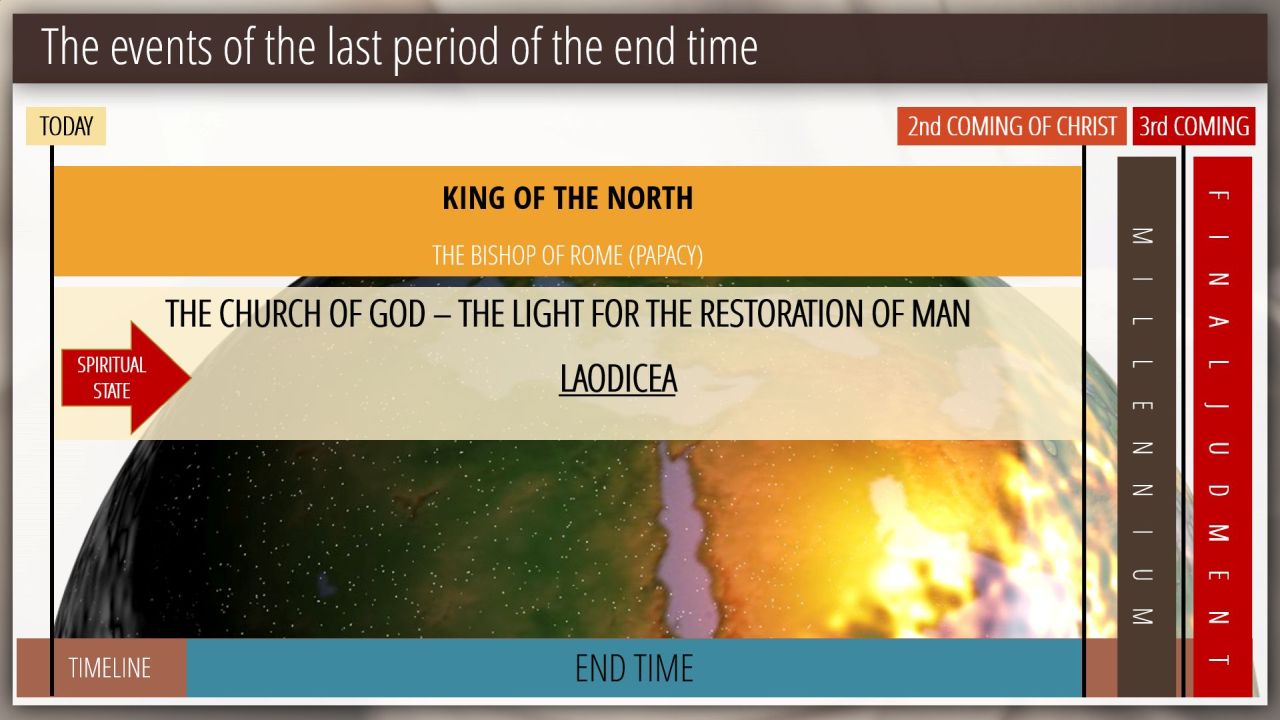 The events of the last period of the end time

TODAY

2nd COMING OF CHRIST

3rd COMING

KING OF THE NORTH

THE BISHOP OF ROME (PAPACY)

THE CHURCH OF GOD – THE LIGHT FOR THE RESTORATION OF MAN

SPIRITUAL STATE

LAODICEA

MILLENNIUM

FINAL JUDMENT

TIMELINE

END TIME